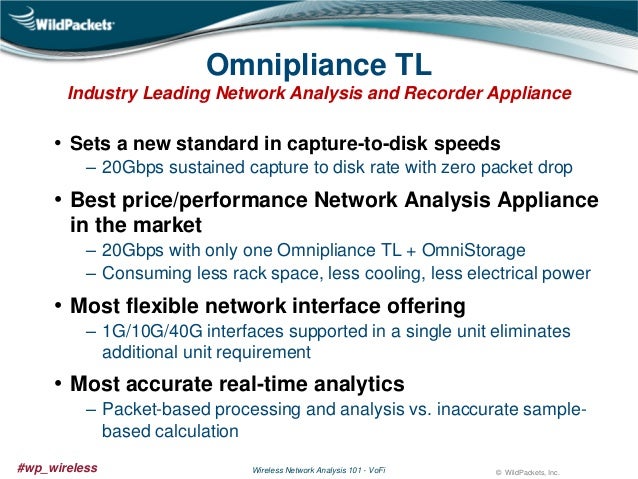 WildPackets

Omnipliance TL
Industry Leading Network Analysis and Recorder Appliance

• Sets a new standard in capture-to-disk speeds
– 20Gbps sustained capture to disk rate with zero packet drop

• Best price/performance Network Analysis Appliance in the market
– 20Gbps with only one Omnipliance TL + OmniStorage
– Consuming less rack space, less cooling, less electrical power

• Most flexible network interface offering
– 1G/10G/40G interfaces supported in a single unit eliminates additional unit requirement

• Most accurate real-time analytics
– Packet-based processing and analysis vs. inaccurate sample-based calculation

#wp_wireless

Wireless Network Analysis 101 - VoFi

© WildPackets, Inc.